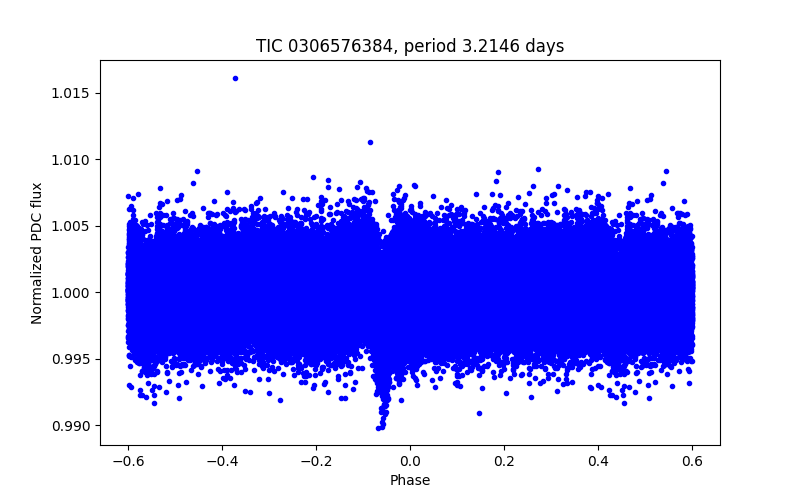 TIC 0306576384, period 3.2146 days

Normalized PDC flux

1.015
1.010
1.005
1.000
0.995
0.990

−0.6
−0.4
−0.2
0.0
0.2
0.4
0.6

Phase